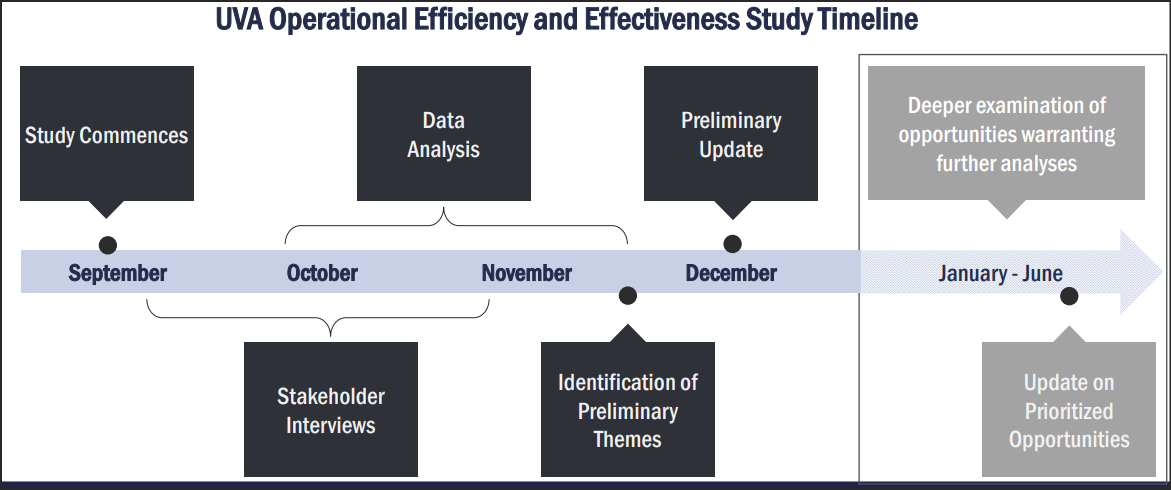 UVA Operational Efficiency and Effectiveness Study Timeline

Study Commences

Data Analysis

Preliminary Update

Deeper examination of opportunities warranting further analyses

September

October

November

December

January - June

Stakeholder Interviews

Identification of Preliminary Themes

Update on Prioritized Opportunities